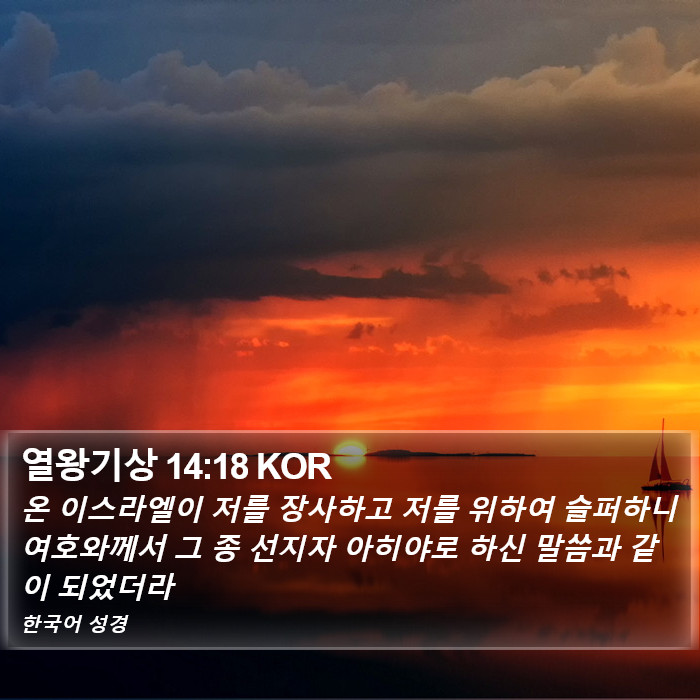 열왕기상 14:18 KOR

온 이스라엘이 저를 장사하고 저를 위하여 슬퍼하니 여호와께서 그 종 선지자 아히야로 하신 말씀과 같이 되었더라

한국어 성경